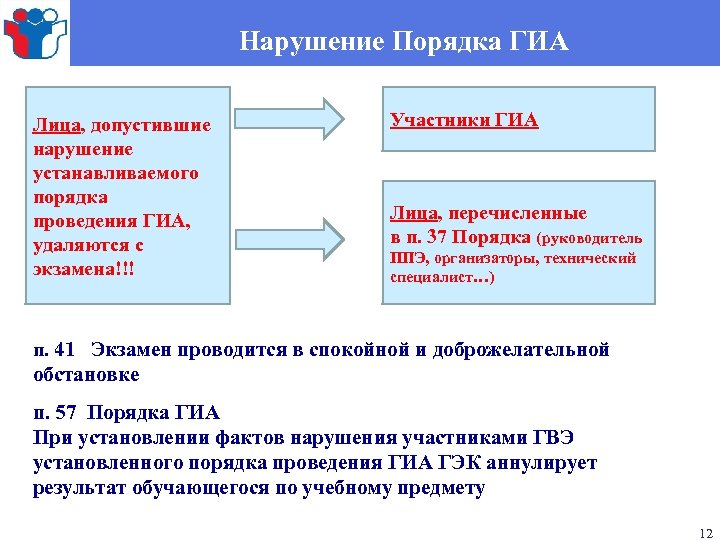 Нарушение Порядка ГИА

Лица, допустившие нарушение устанавливаемого порядка проведения ГИА, удаляются с экзамена!!!

Участники ГИА

Лица, перечисленные в п. 37 Порядка (руководитель ППЭ, организаторы, технический специалист…)

п. 41 Экзамен проводится в спокойной и доброжелательной обстановке

п. 57 Порядка ГИА
При установлении фактов нарушения участниками ГВЭ установленного порядка проведения ГИА ГЭК аннулирует результат обучающегося по учебному предмету

12